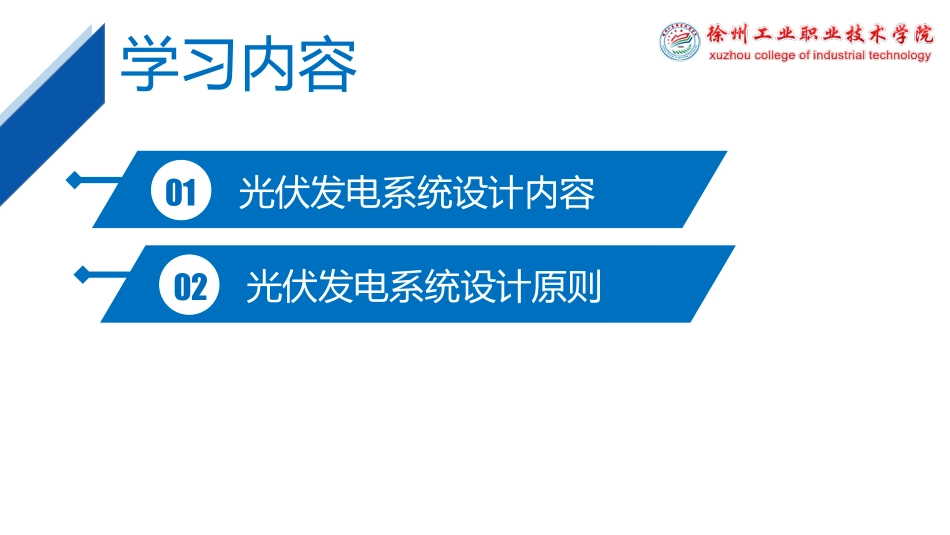 学习内容

徐州工业职业技术学院
xuzhou college of industrial technology

01 光伏发电系统设计内容

02 光伏发电系统设计原则